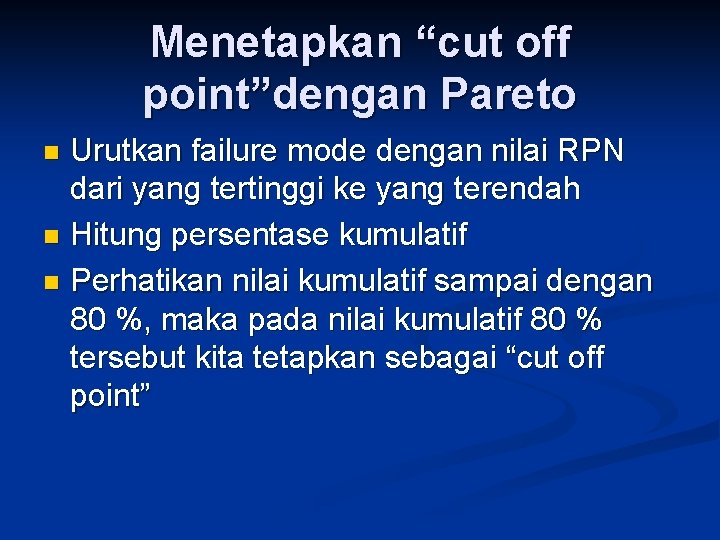 Menetapkan “cut off point”dengan Pareto

- Urutkan failure mode dengan nilai RPN dari yang tertinggi ke yang terendah
- Hitung persentase kumulatif
- Perhatikan nilai kumulatif sampai dengan 80 %, maka pada nilai kumulatif 80 % tersebut kita tetapkan sebagai “cut off point”